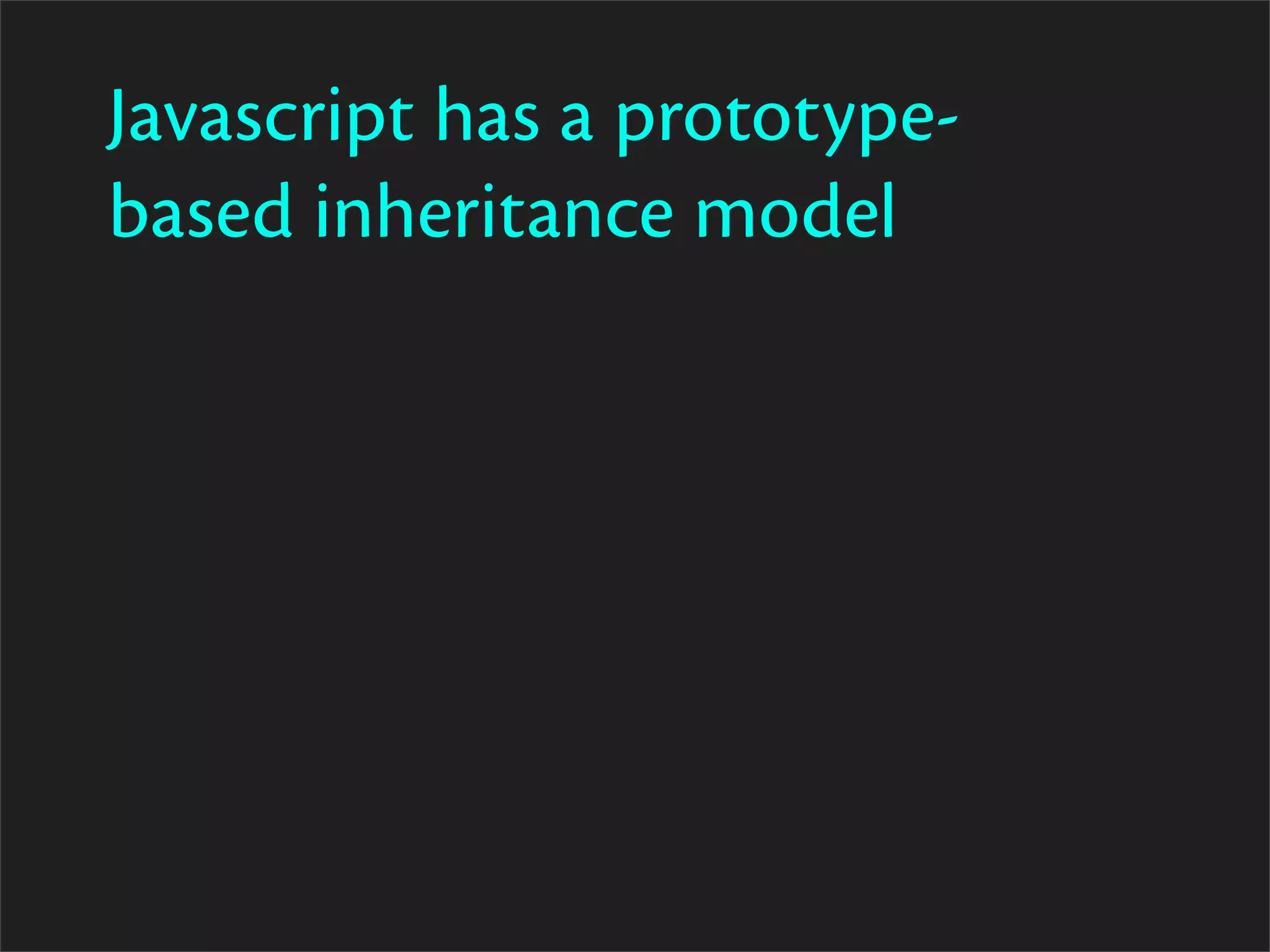 Javascript has a prototype-based inheritance model